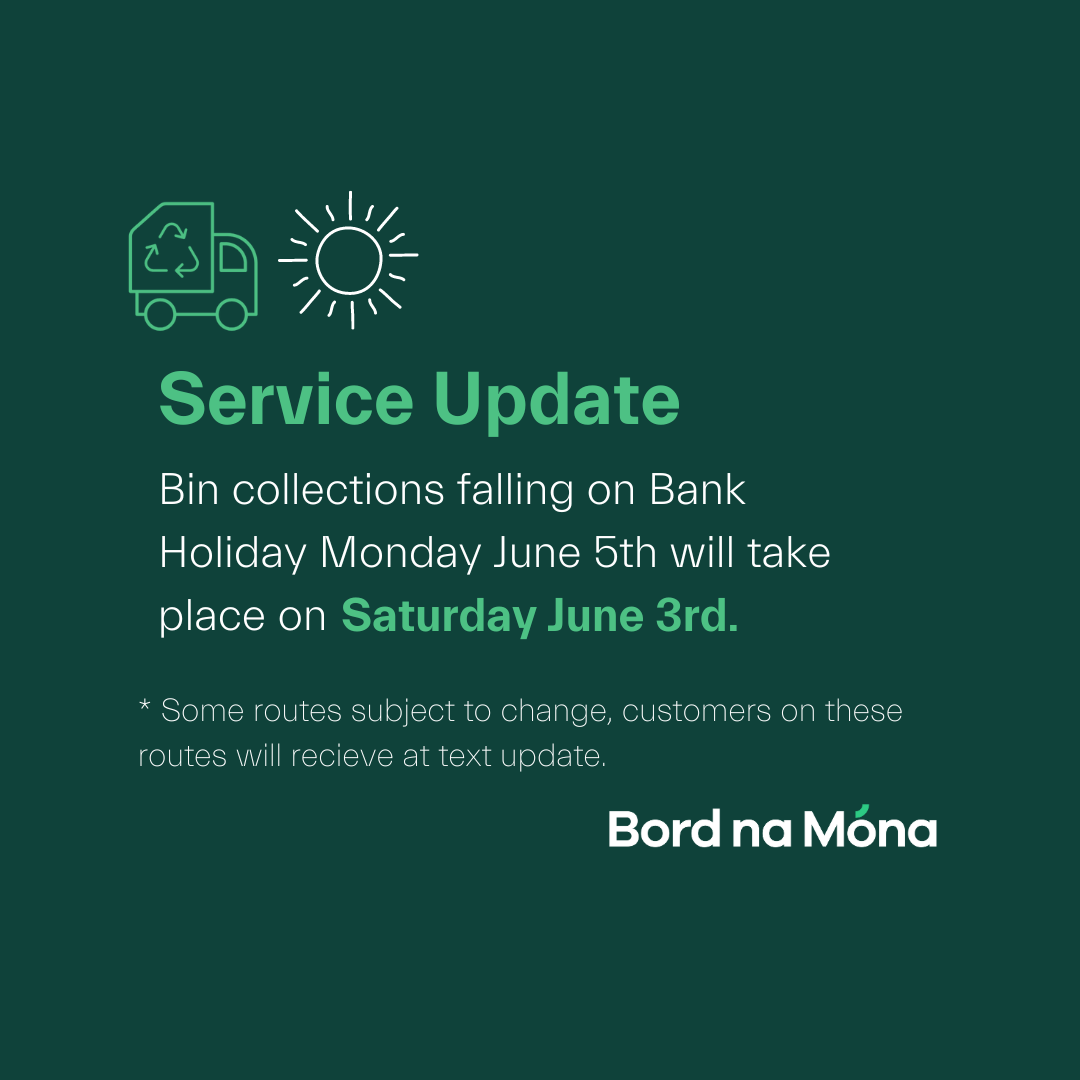 Service Update

Bin collections falling on Bank Holiday Monday June 5th will take place on Saturday June 3rd.

* Some routes subject to change, customers on these routes will recieve at text update.

Bord na Móna